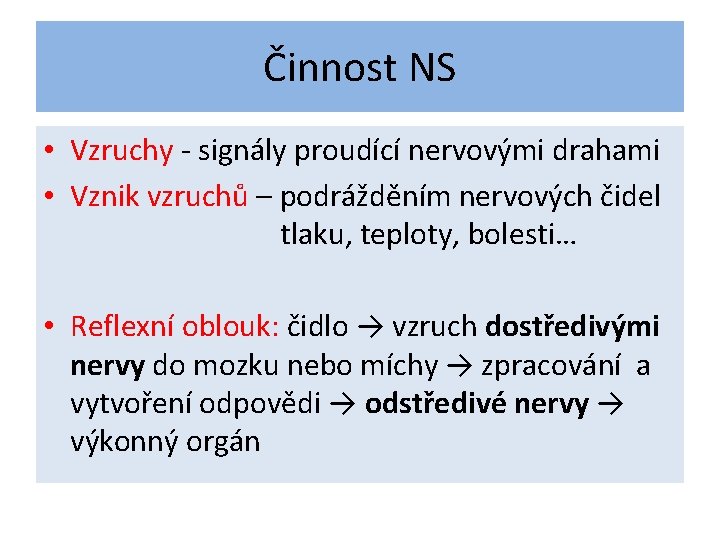 Činnost NS

• Vzruchy - signály proudící nervovými drahami
• Vznik vzruchů – podrážděním nervových čidel tlaku, teploty, bolesti…

• Reflexní oblouk: čidlo → vzruch dostředivými nervy do mozku nebo míchy → zpracování a vytvoření odpovědi → odstředivé nervy → výkonný orgán